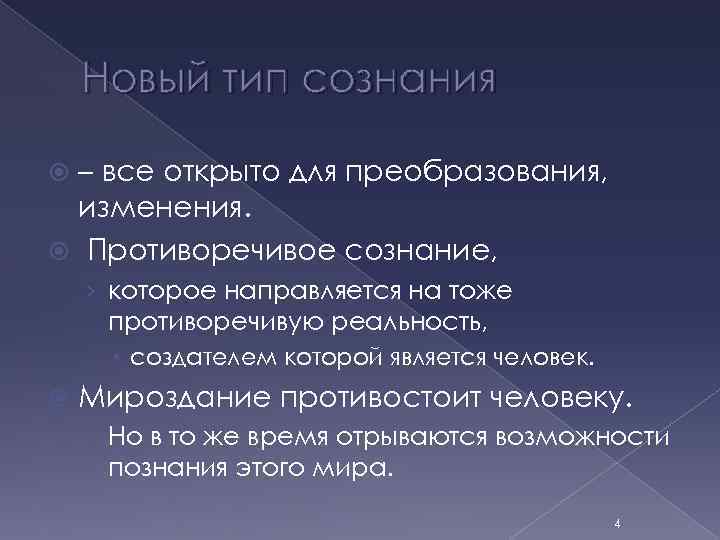 Новый тип сознания

– все открыто для преобразования, изменения.

Противоречивое сознание,

которое направляется на тоже противоречивую реальность,

создателем которой является человек.

Мироздание противостоит человеку.

Но в то же время отрываются возможности познания этого мира.

4